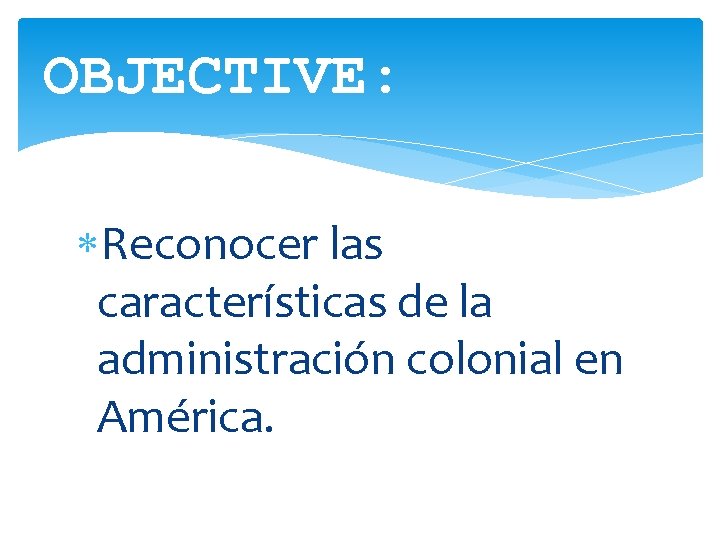 OBJECTIVE:

* Reconocer las características de la administración colonial en América.